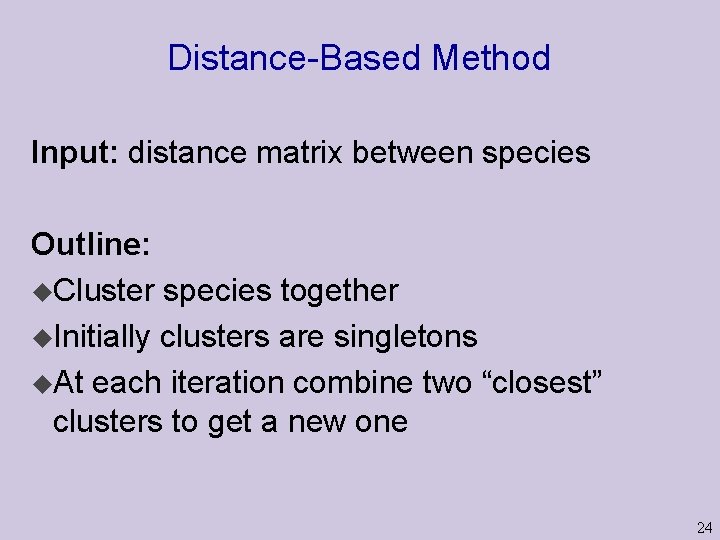 Distance-Based Method

Input: distance matrix between species

Outline:
◆Cluster species together
◆Initially clusters are singletons
◆At each iteration combine two “closest” clusters to get a new one

24